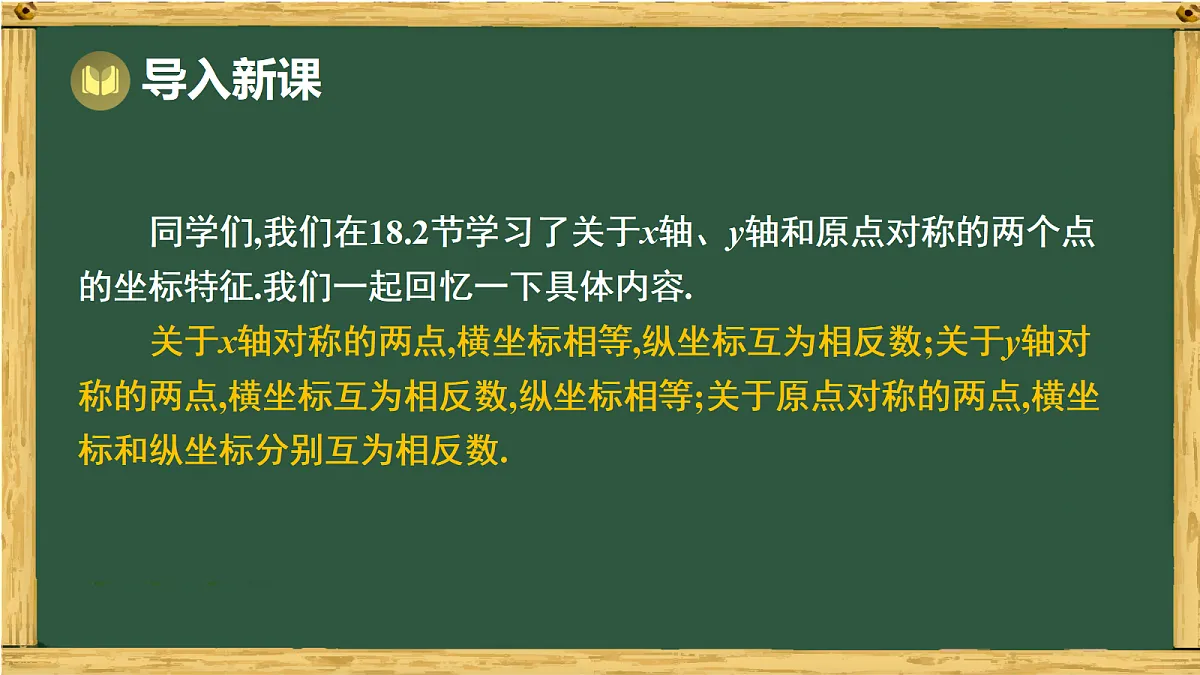 导入新课

同学们,我们在18.2节学习了关于$x$轴、$y$轴和原点对称的两个点的坐标特征.我们一起回忆一下具体内容.

关于$x$轴对称的两点,横坐标相等,纵坐标互为相反数;关于$y$轴对称的两点,横坐标互为相反数,纵坐标相等;关于原点对称的两点,横坐标和纵坐标分别互为相反数.